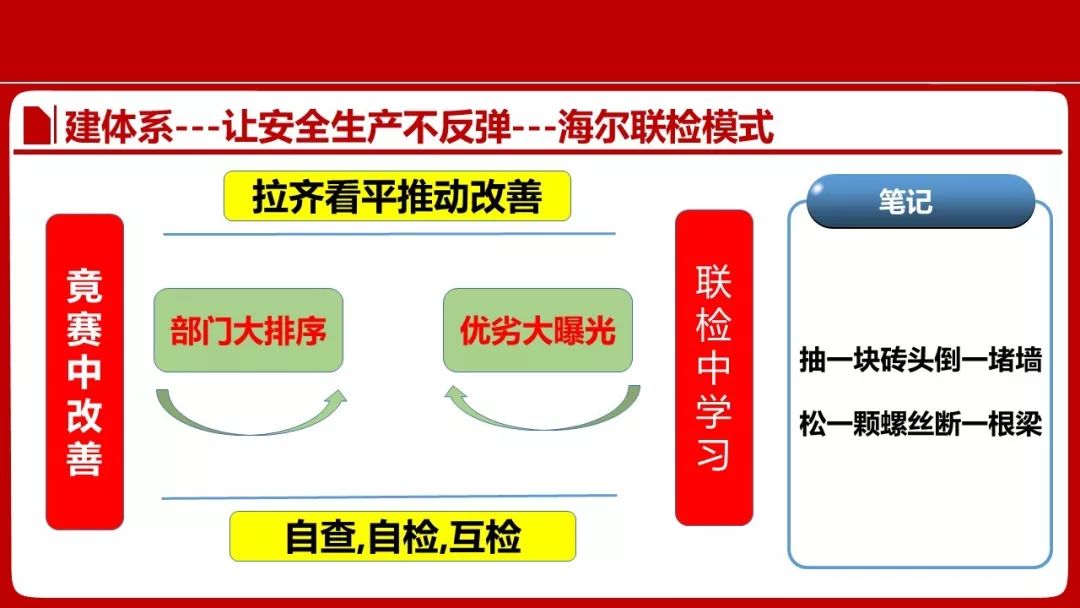 建体系---让安全生产不反弹---海尔联检模式

拉齐看平推动改善

竞赛中改善

部门大排序

优劣大曝光

联检中学习

自查,自检,互检

笔记

抽一块砖头倒一堵墙

松一颗螺丝断一根梁